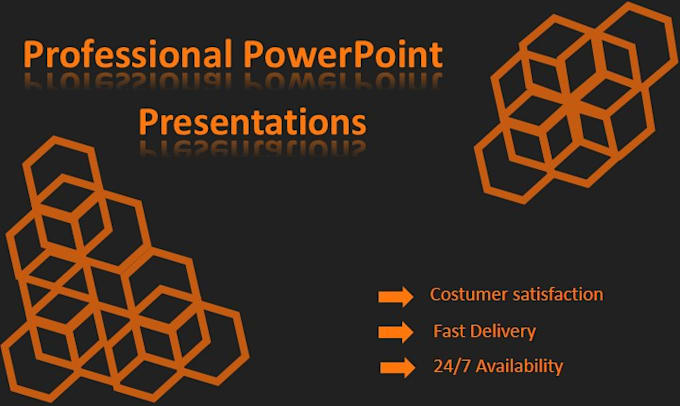 Professional PowerPoint Presentations

Costumer satisfaction

Fast Delivery

24/7 Availability